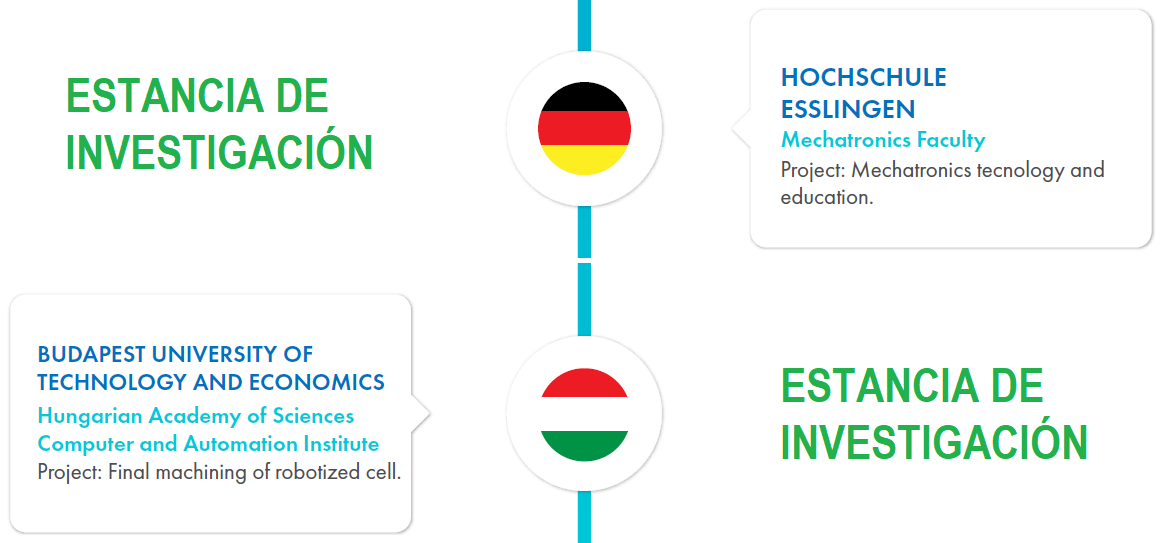 ESTANCIA DE INVESTIGACIÓN

HOCHSCHULE ESSLINGEN
Mechatronics Faculty
Project: Mechatronics tecnology and education.

BUDAPEST UNIVERSITY OF TECHNOLOGY AND ECONOMICS
Hungarian Academy of Sciences Computer and Automation Institute
Project: Final machining of robotized cell.

ESTANCIA DE INVESTIGACIÓN